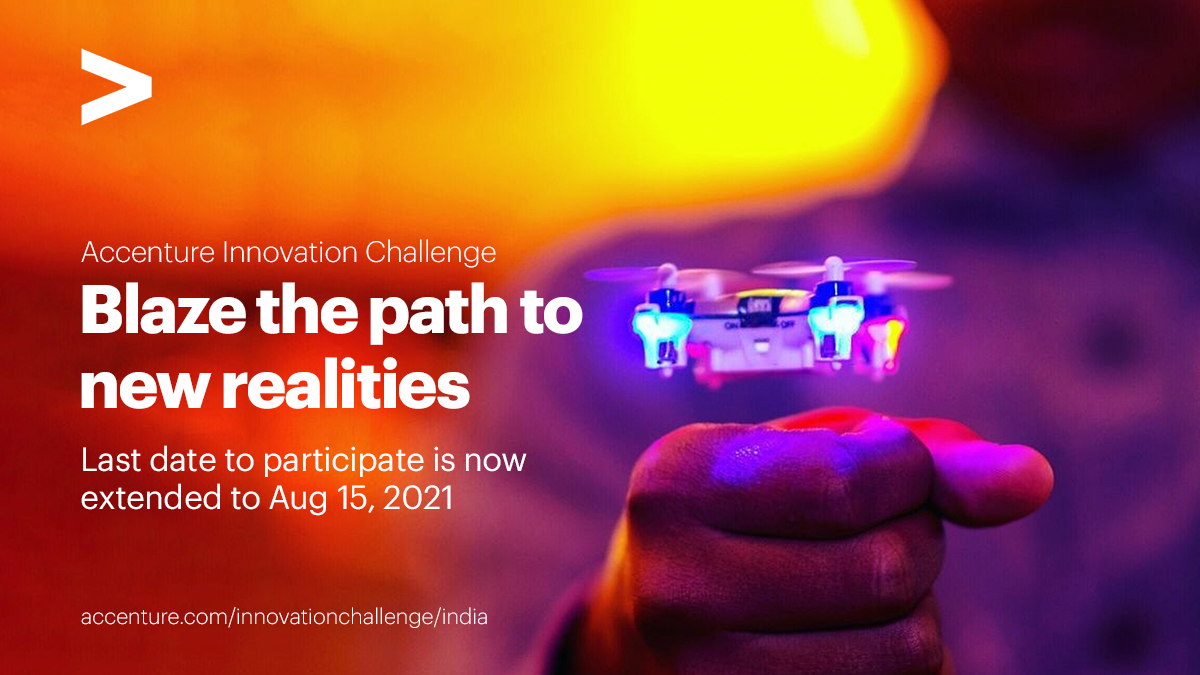 Accenture Innovation Challenge

Blaze the path to new realities

Last date to participate is now extended to Aug 15, 2021

accenture.com/innovationchallenge/india